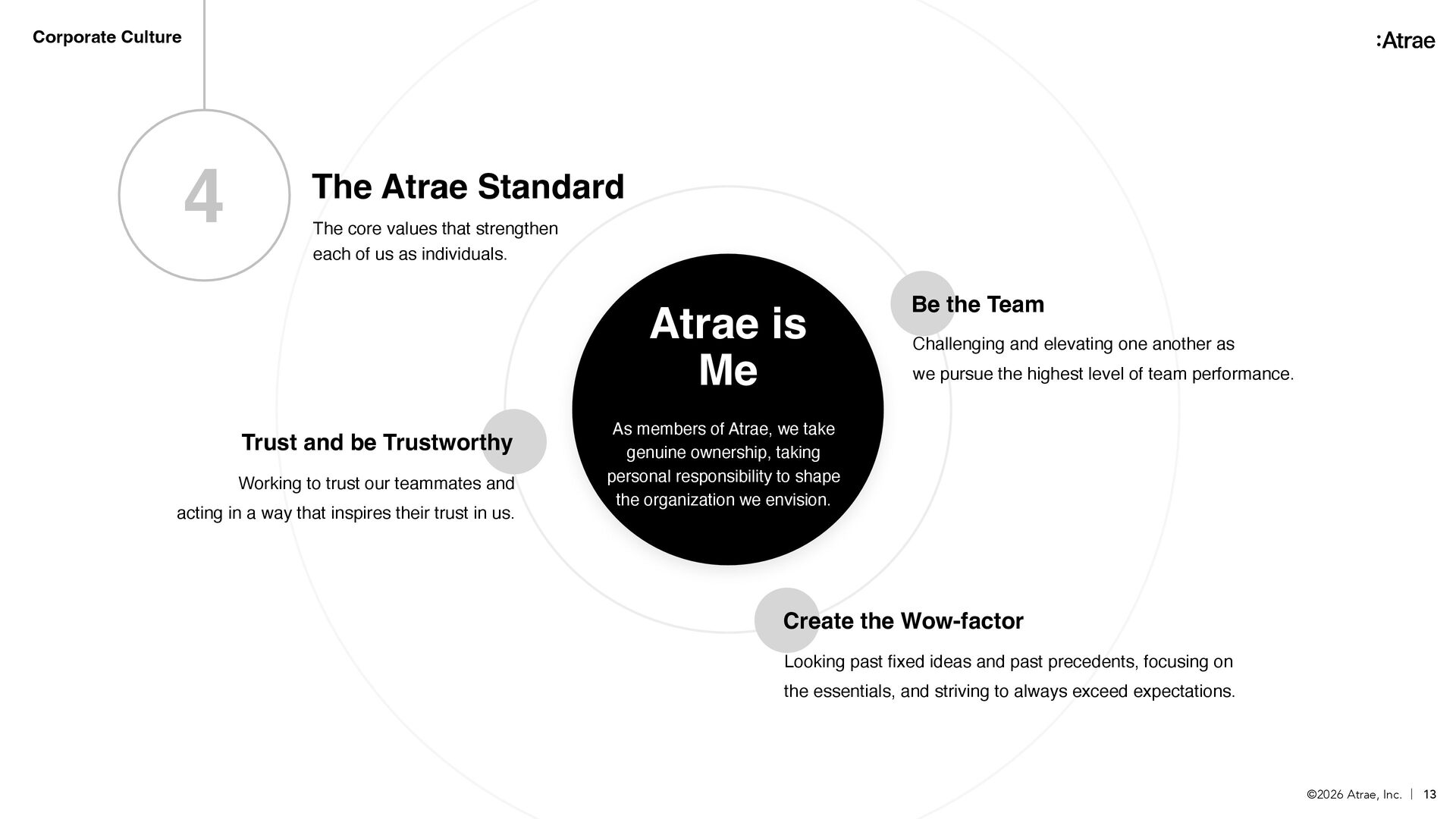 Corporate Culture

:Atrae

4

The Atrae Standard

The core values that strengthen each of us as individuals.

Atrae is Me

As members of Atrae, we take genuine ownership, taking personal responsibility to shape the organization we envision.

Be the Team

Challenging and elevating one another as we pursue the highest level of team performance.

Trust and be Trustworthy

Working to trust our teammates and acting in a way that inspires their trust in us.

Create the Wow-factor

Looking past fixed ideas and past precedents, focusing on the essentials, and striving to always exceed expectations.

©2026 Atrae, Inc. | 13